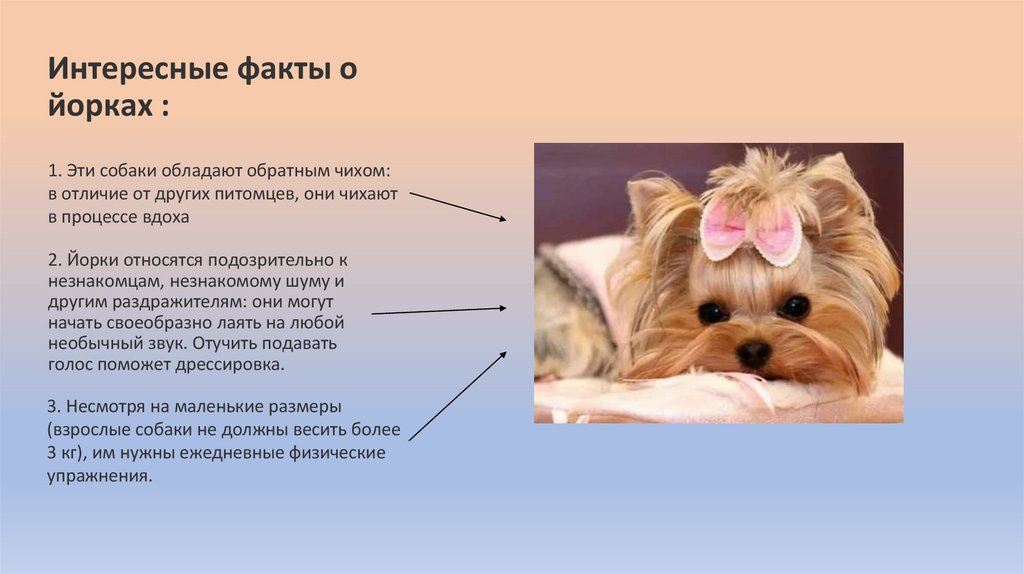 Интересные факты о йорках :

1. Эти собаки обладают обратным чихом: в отличие от других питомцев, они чихают в процессе вдоха

2. Йорки относятся подозрительно к незнакомцам, незнакомому шуму и другим раздражителям: они могут начать своеобразно лаять на любой необычный звук. Отучить подавать голос поможет дрессировка.

3. Несмотря на маленькие размеры (взрослые собаки не должны весить более 3 кг), им нужны ежедневные физические упражнения.